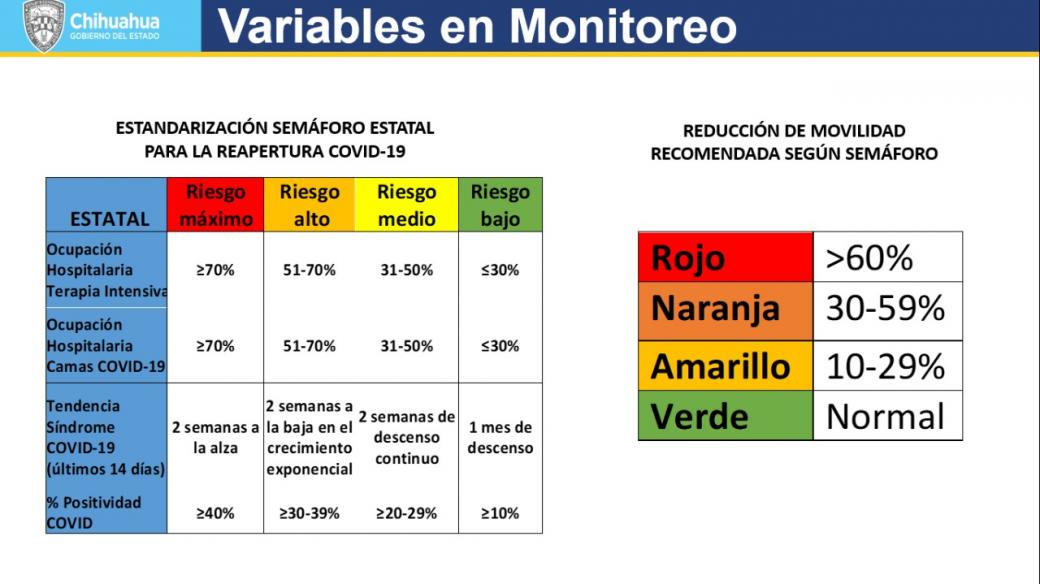 Chihuahua
GOBIERNO DEL ESTADO

Variables en Monitoreo

ESTANDARIZACIÓN SEMÁFORO ESTATAL PARA LA REAPERTURA COVID-19

| ESTATAL | Riesgo máximo | Riesgo alto | Riesgo medio | Riesgo bajo |
|---|---|---|---|---|
| Ocupación Hospitalaria Terapia Intensiva | ≥70% | 51-70% | 31-50% | ≤30% |
| Ocupación Hospitalaria Camas COVID-19 | ≥70% | 51-70% | 31-50% | ≤30% |
| Tendencia Síndrome COVID-19 (últimos 14 días) | 2 semanas a la alza | 2 semanas a la baja en el crecimiento exponencial | 2 semanas de descenso continuo | 1 mes de descenso |
| % Positividad COVID | ≥40% | ≥30-39% | ≥20-29% | ≥10% |

REDUCCIÓN DE MOVILIDAD RECOMENDADA SEGÚN SEMÁFORO

| Rojo | >60% |
|---|---|
| Naranja | 30-59% |
| Amarillo | 10-29% |
| Verde | Normal |